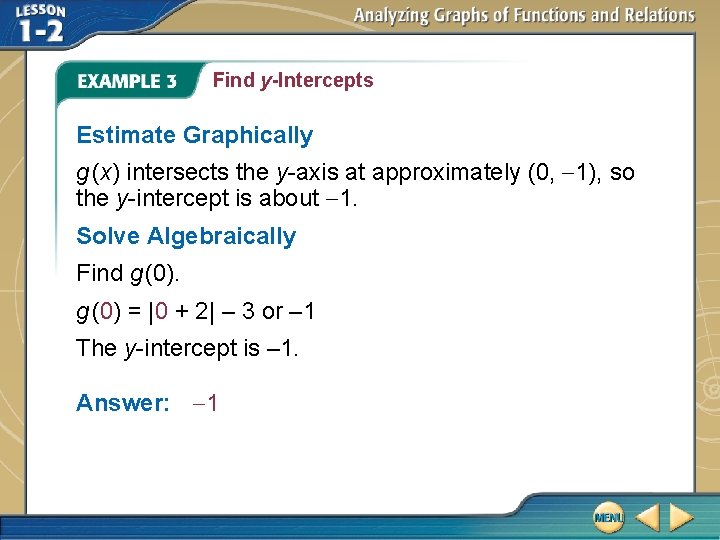 LESSON 1-2

Analyzing Graphs of Functions and Relations

EXAMPLE 3 Find $y$-Intercepts

Estimate Graphically

$g(x)$ intersects the $y$-axis at approximately $(0, -1)$, so the $y$-intercept is about $-1$.

Solve Algebraically

Find $g(0)$.

$g(0) = |0 + 2| - 3$ or $-1$

The $y$-intercept is $-1$.

Answer: $-1$

MENU